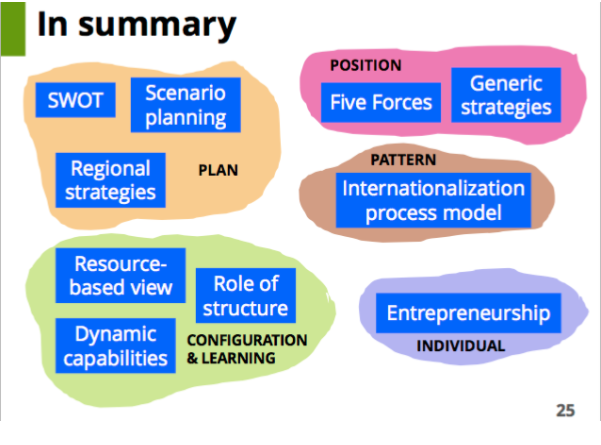 In summary

SWOT

Scenario planning

Regional strategies

PLAN

POSITION

Five Forces

Generic strategies

PATTERN

Internationalization process model

Resource-based view

Role of structure

Dynamic capabilities

CONFIGURATION & LEARNING

Entrepreneurship

INDIVIDUAL

25